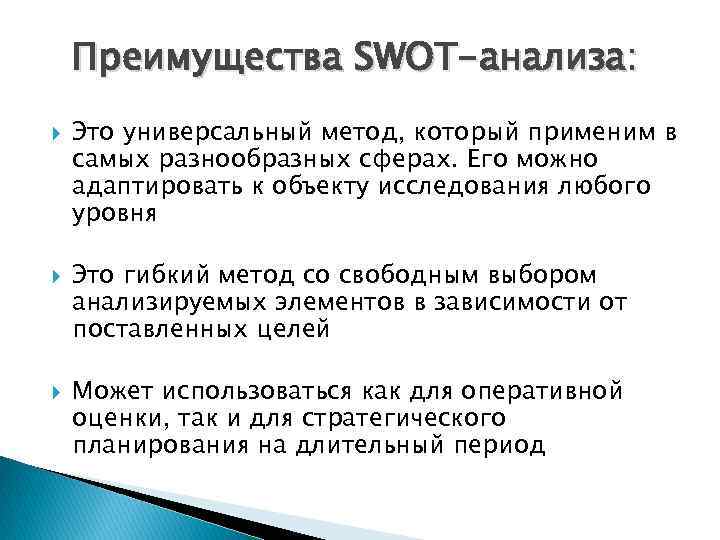 Преимущества SWOT-анализа:

Это универсальный метод, который применим в самых разнообразных сферах. Его можно адаптировать к объекту исследования любого уровня

Это гибкий метод со свободным выбором анализируемых элементов в зависимости от поставленных целей

Может использоваться как для оперативной оценки, так и для стратегического планирования на длительный период